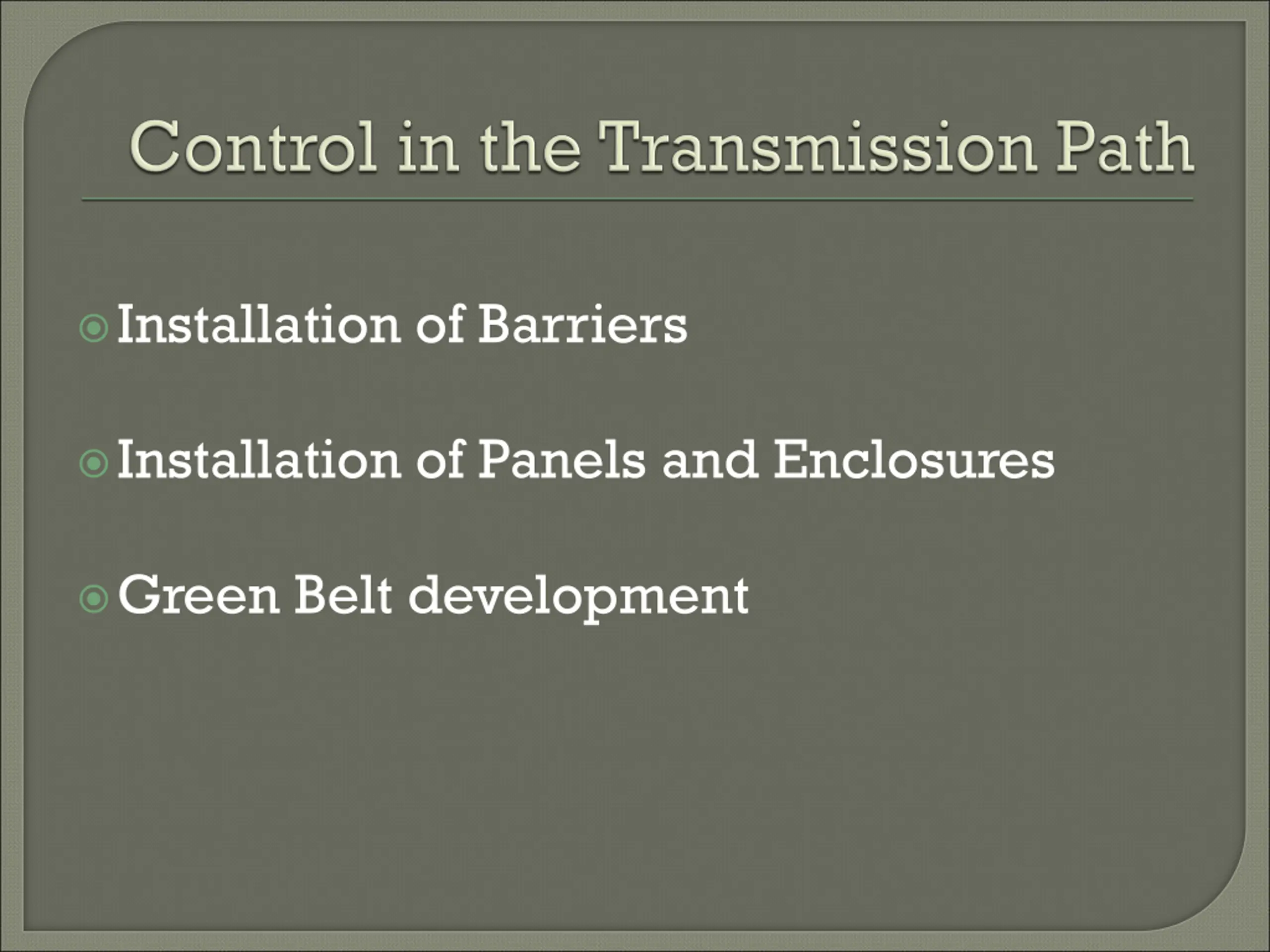 Control in the Transmission Path

Installation of Barriers

Installation of Panels and Enclosures

Green Belt development